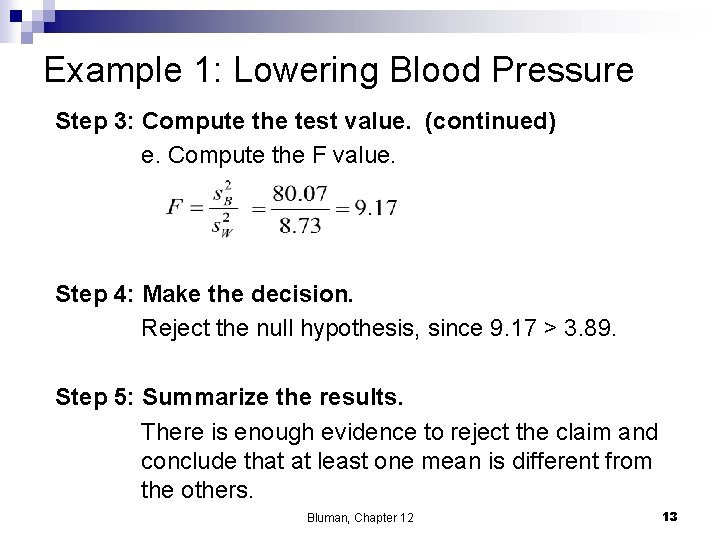 Example 1: Lowering Blood Pressure

Step 3: Compute the test value. (continued)

e. Compute the F value.

$F = \frac{s_B^2}{s_W^2} = \frac{80.07}{8.73} = 9.17$

Step 4: Make the decision.

Reject the null hypothesis, since 9.17 > 3.89.

Step 5: Summarize the results.

There is enough evidence to reject the claim and conclude that at least one mean is different from the others.

Bluman, Chapter 12

13